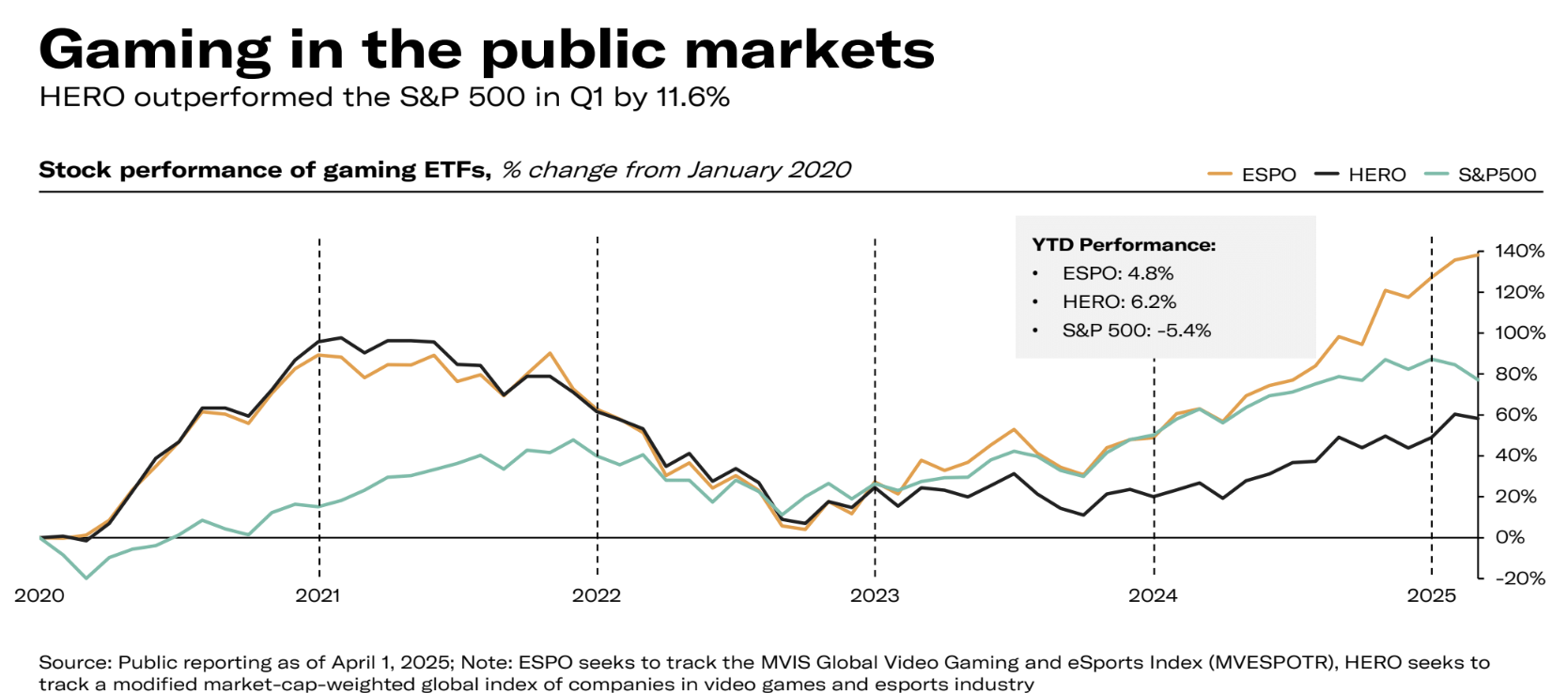 Gaming in the public markets

HERO outperformed the S&P 500 in Q1 by 11.6%

Stock performance of gaming ETFs, % change from January 2020

ESPO HERO S&P500

YTD Performance:
• ESPO: 4.8%
• HERO: 6.2%
• S&P 500: -5.4%

140%
120%
100%
80%
60%
40%
20%
0%
-20%

2020 2021 2022 2023 2024 2025

Source: Public reporting as of April 1, 2025; Note: ESPO seeks to track the MVIS Global Video Gaming and eSports Index (MVESPOTR), HERO seeks to track a modified market-cap-weighted global index of companies in video games and esports industry